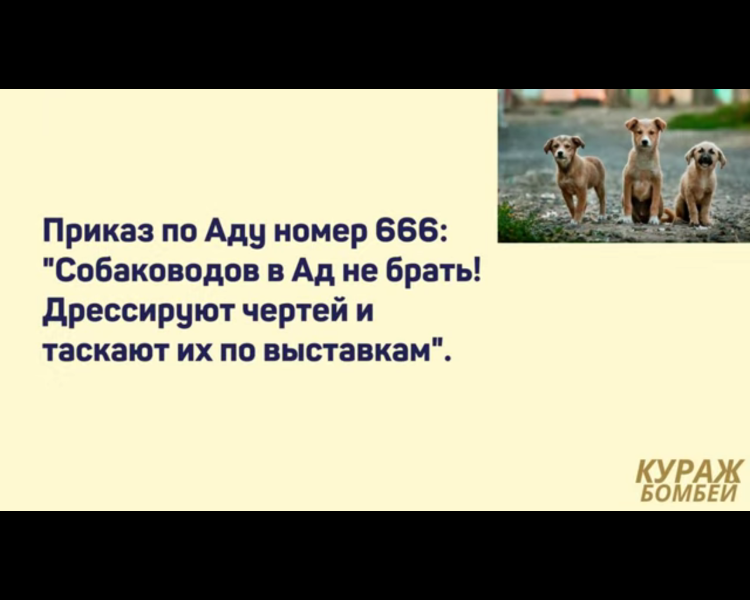 Приказ по Аду номер 666:
"Собаководов в Ад не брать!
Дрессируют чертей и
таскают их по выставкам".

КУРАЖ
БОМБЕЙ